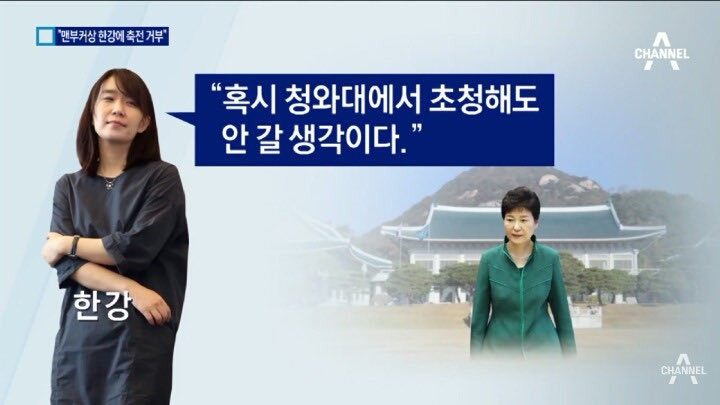 "맨부커상 한강에 축전 거부"

CHANNEL A

"혹시 청와대에서 초청해도 안 갈 생각이다."

한강

CHANNEL A